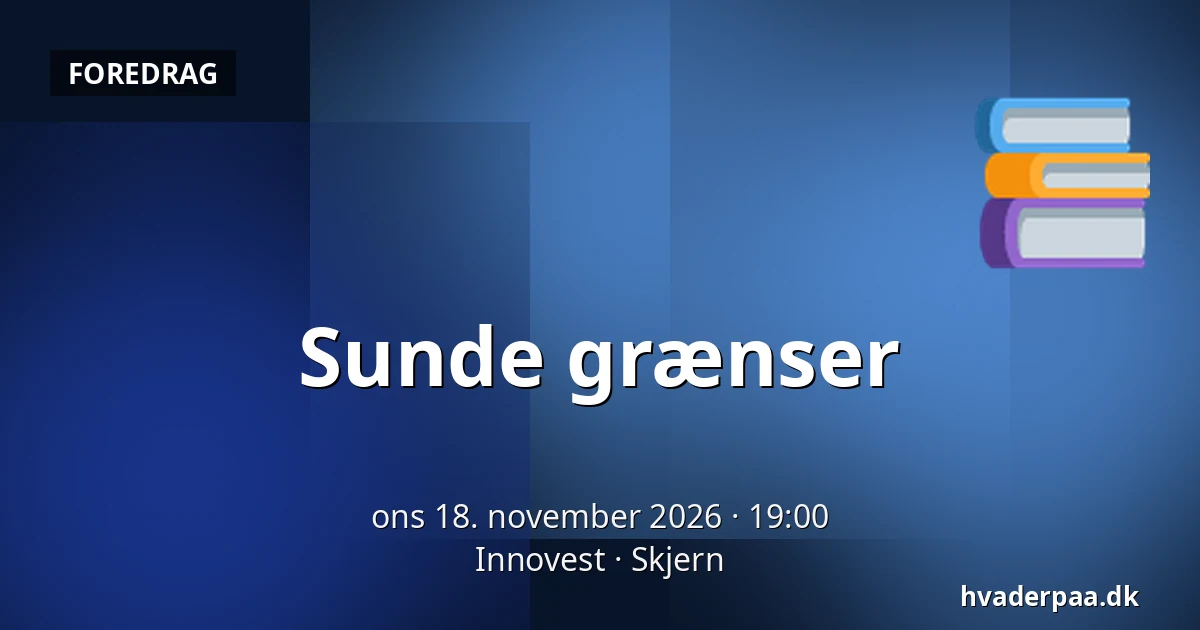 FOREDRAG

Sunde grænser

ons 18. november 2026 · 19:00
Innovest · Skjern

hvaderpaa.dk